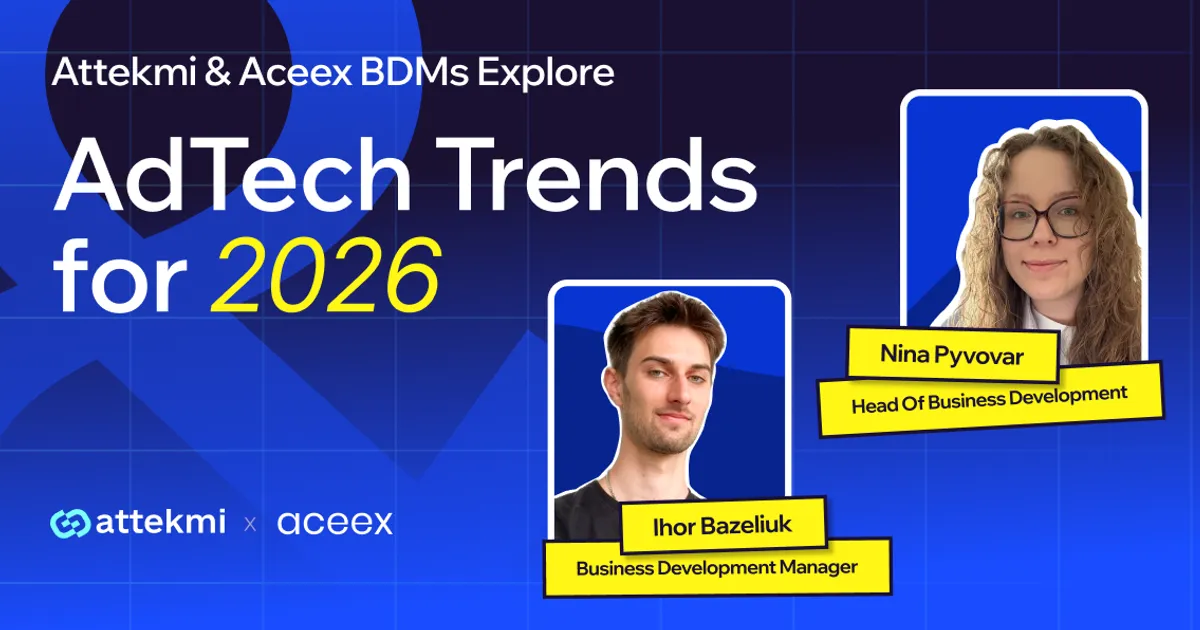 Attekmi & Aceex BDMs Explore

AdTech Trends for 2026

Nina Pyvovar
Head Of Business Development

Ihor Bazeliuk
Business Development Manager

attekmi x aceex